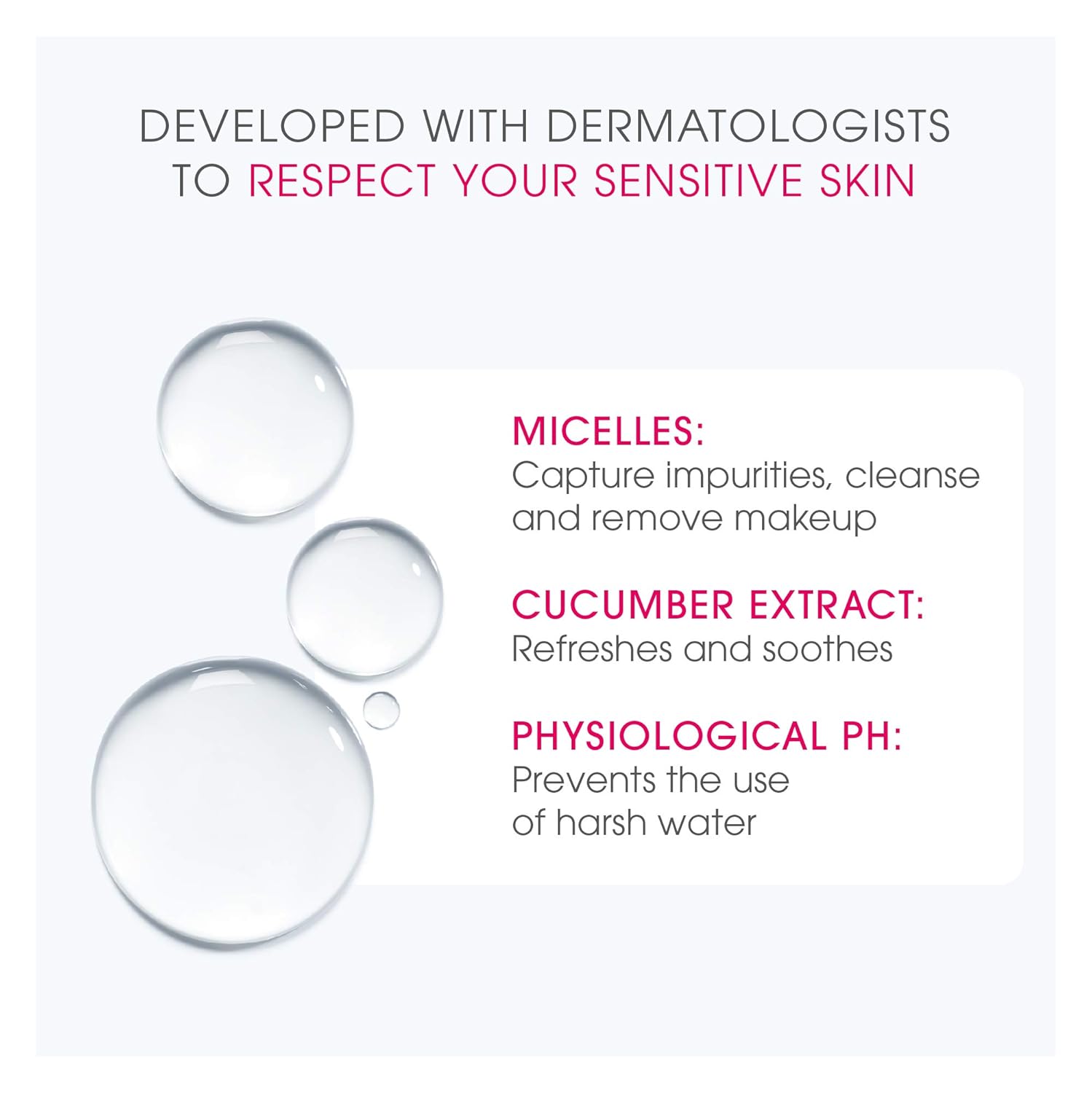 DEVELOPED WITH DERMATOLOGISTS TO RESPECT YOUR SENSITIVE SKIN

MICELLES:
Capture impurities, cleanse and remove makeup

CUCUMBER EXTRACT:
Refreshes and soothes

PHYSIOLOGICAL PH:
Prevents the use of harsh water